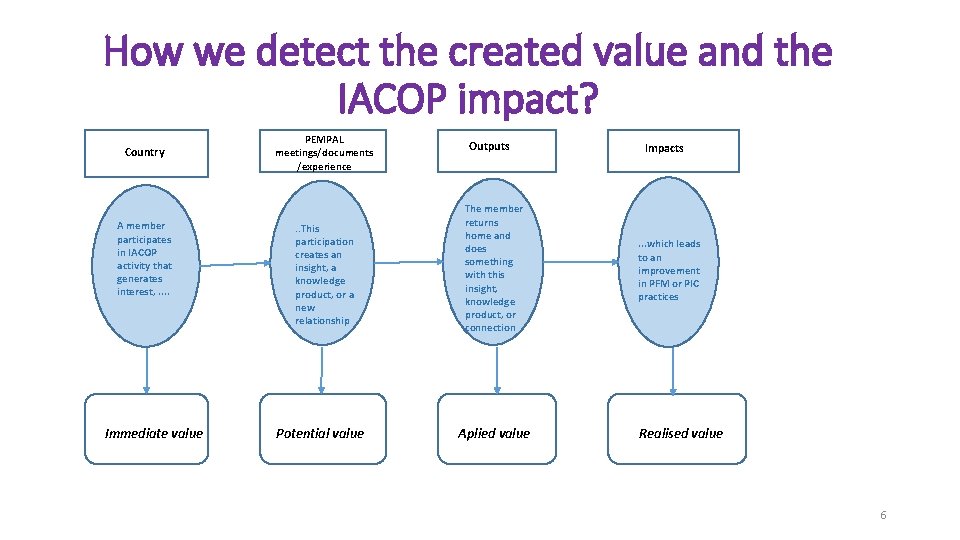 How we detect the created value and the IACOP impact?

Country

PEMPAL meetings/documents /experience

Outputs

Impacts

A member participates in IACOP activity that generates interest, ....

..This participation creates an insight, a knowledge product, or a new relationship

The member returns home and does something with this insight, knowledge product, or connection

...which leads to an improvement in PFM or PIC practices

Immediate value

Potential value

Aplied value

Realised value

6